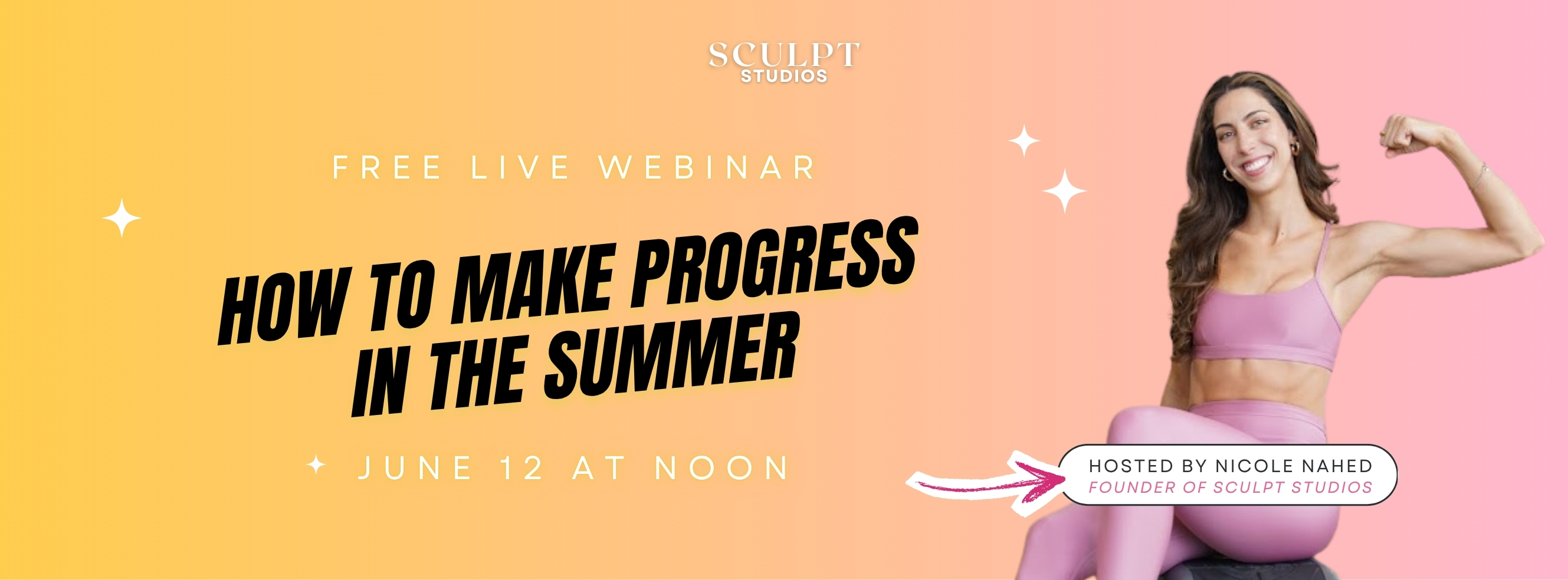 SCULPT
STUDIOS

FREE LIVE WEBINAR

HOW TO MAKE PROGRESS IN THE SUMMER

JUNE 12 AT NOON

HOSTED BY NICOLE NAHED
FOUNDER OF SCULPT STUDIOS